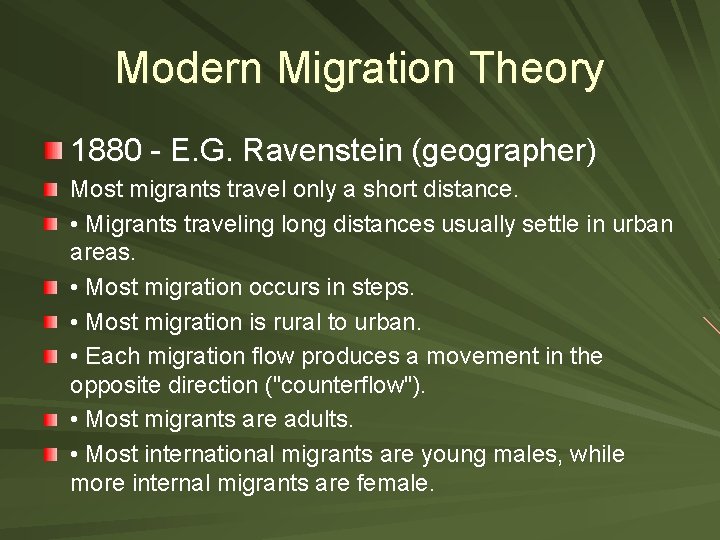 Modern Migration Theory

1880 - E.G. Ravenstein (geographer)

Most migrants travel only a short distance.

• Migrants traveling long distances usually settle in urban areas.

• Most migration occurs in steps.

• Most migration is rural to urban.

• Each migration flow produces a movement in the opposite direction ("counterflow").

• Most migrants are adults.

• Most international migrants are young males, while more internal migrants are female.